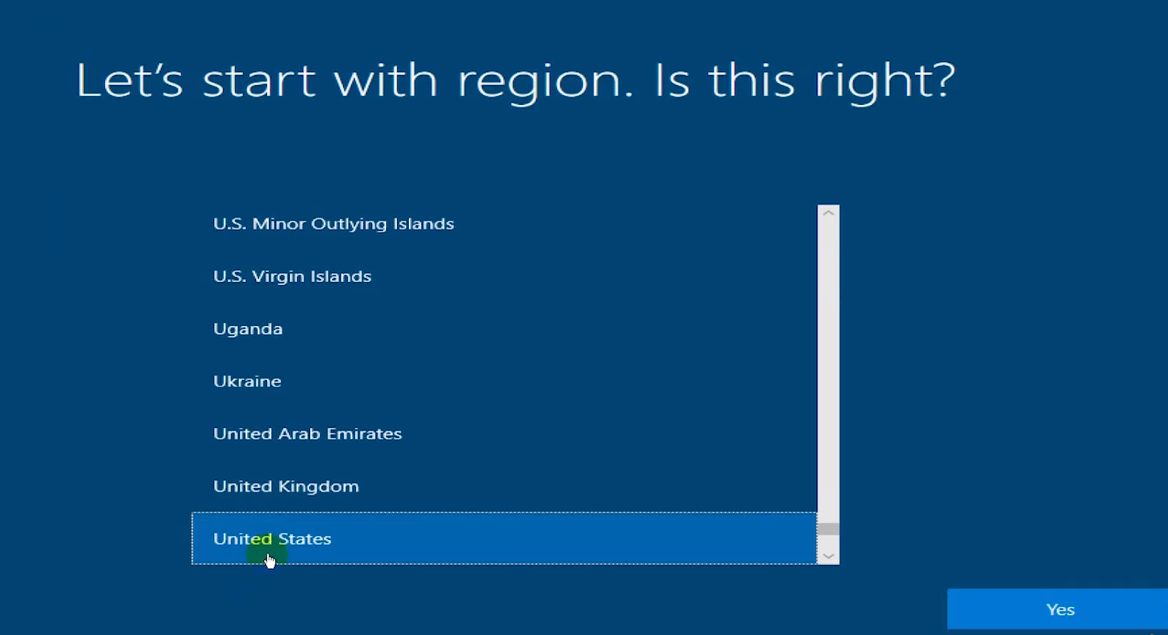 Let's start with region. Is this right?

U.S. Minor Outlying Islands

U.S. Virgin Islands

Uganda

Ukraine

United Arab Emirates

United Kingdom

United States

Yes